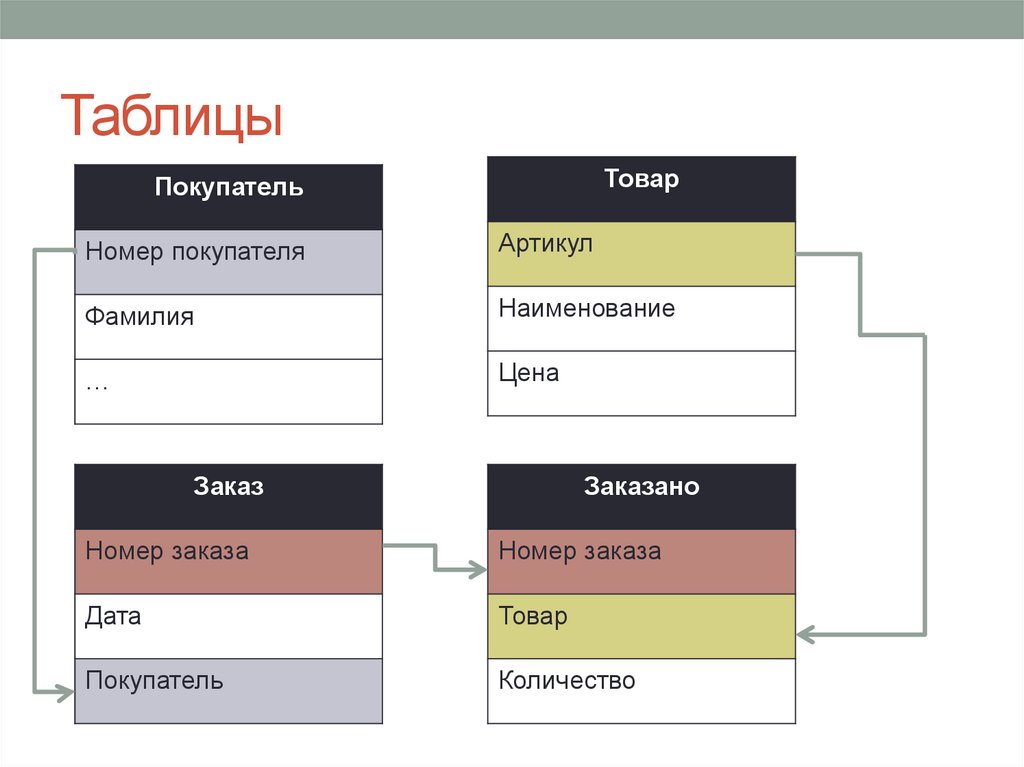 Таблицы

| Покупатель |
|---|
| Номер покупателя |
| Фамилия |
| … |

| Товар |
|---|
| Артикул |
| Наименование |
| Цена |

| Заказ |
|---|
| Номер заказа |
| Дата |
| Покупатель |

| Заказано |
|---|
| Номер заказа |
| Товар |
| Количество |